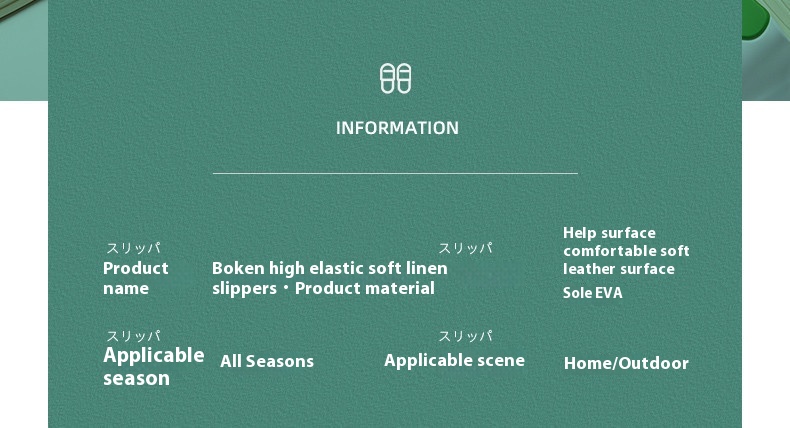 INFORMATION

スリッパ
Product name

Boken high elastic soft linen slippers・Product material

スリッパ

Help surface comfortable soft leather surface

Sole EVA

スリッパ
Applicable season

All Seasons

スリッパ
Applicable scene

Home/Outdoor